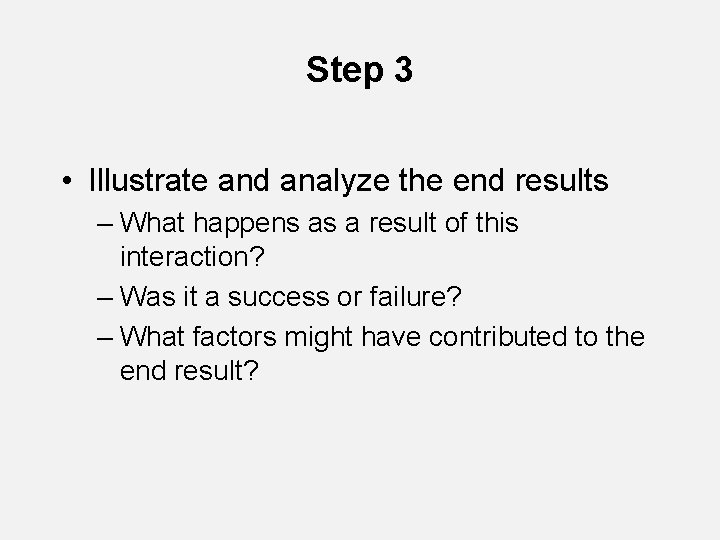 Step 3

• Illustrate and analyze the end results
– What happens as a result of this interaction?
– Was it a success or failure?
– What factors might have contributed to the end result?